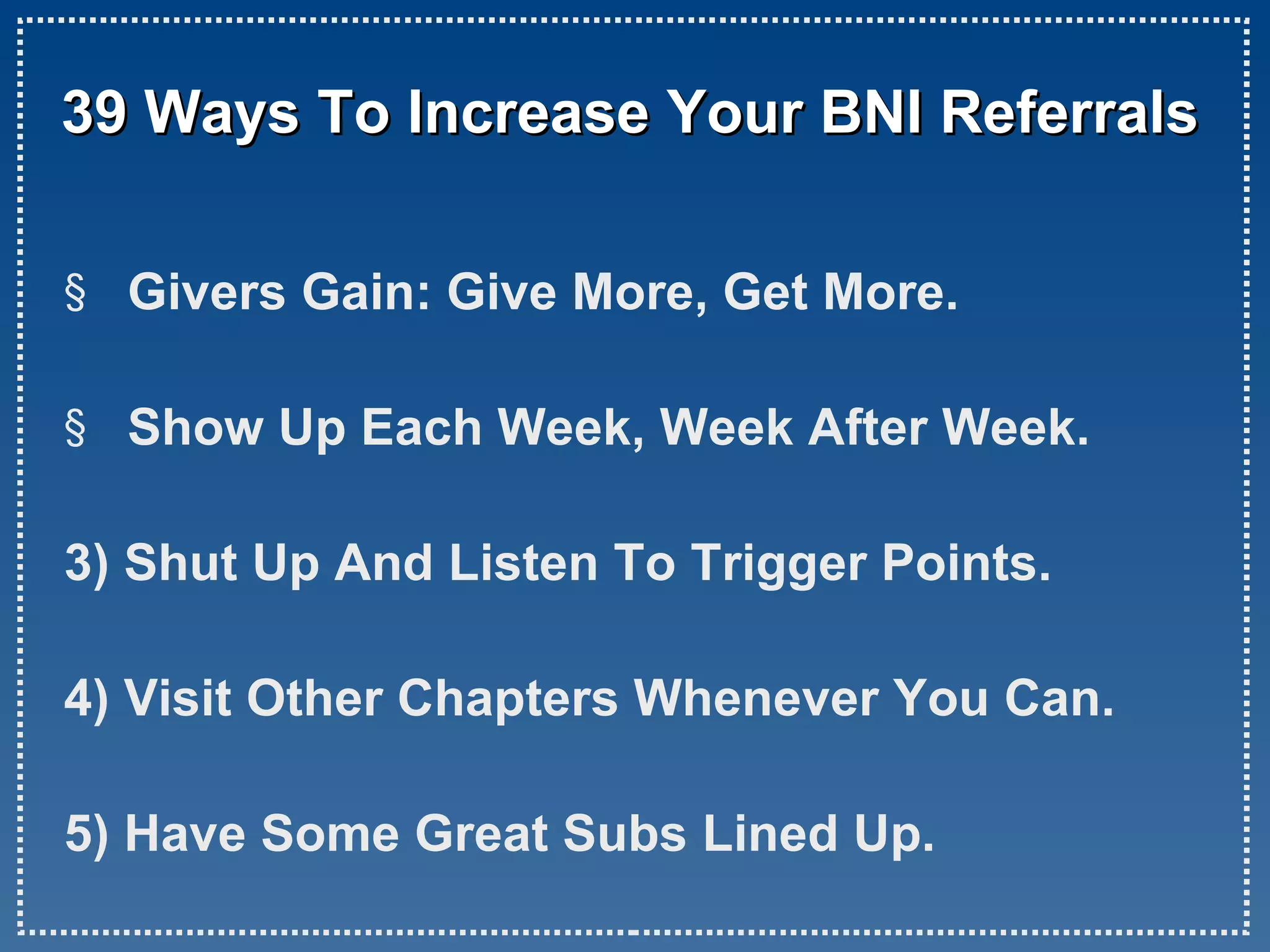 39 Ways To Increase Your BNI Referrals

§ Givers Gain: Give More, Get More.

§ Show Up Each Week, Week After Week.

3) Shut Up And Listen To Trigger Points.

4) Visit Other Chapters Whenever You Can.

5) Have Some Great Subs Lined Up.